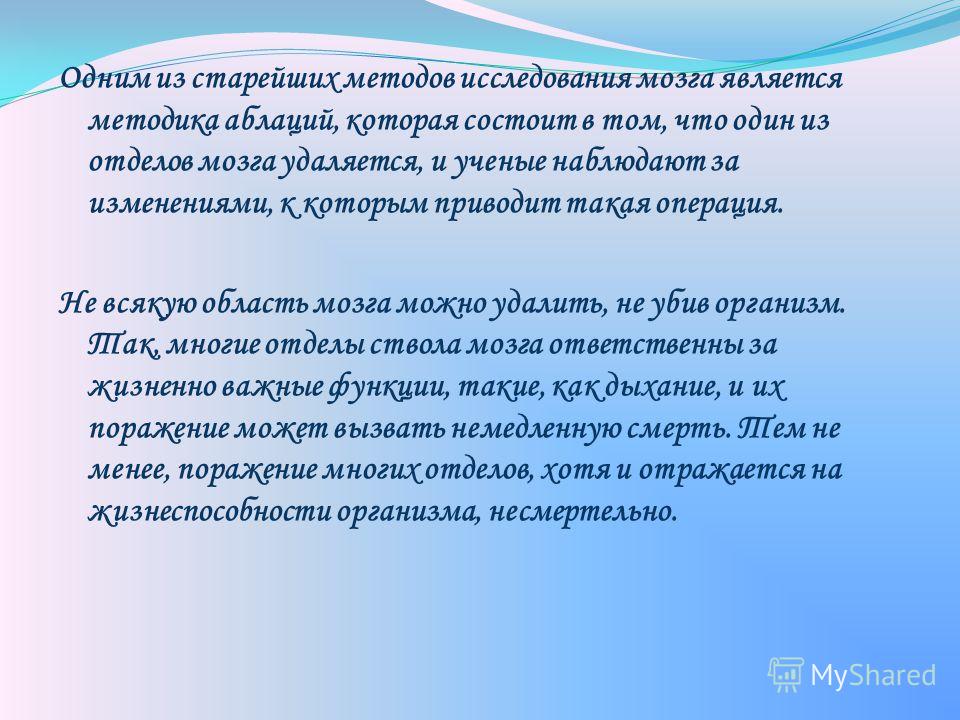 Одним из старейших методов исследования мозга является методика аблаций, которая состоит в том, что один из отделов мозга удаляется, и ученые наблюдают за изменениями, к которым приводит такая операция.

Не всякую область мозга можно удалить, не убив организм. Так, многие отделы ствола мозга ответственны за жизненно важные функции, такие, как дыхание, и их поражение может вызвать немедленную смерть. Тем не менее, поражение многих отделов, хотя и отражается на жизнеспособности организма, несмертельно.

MyShared